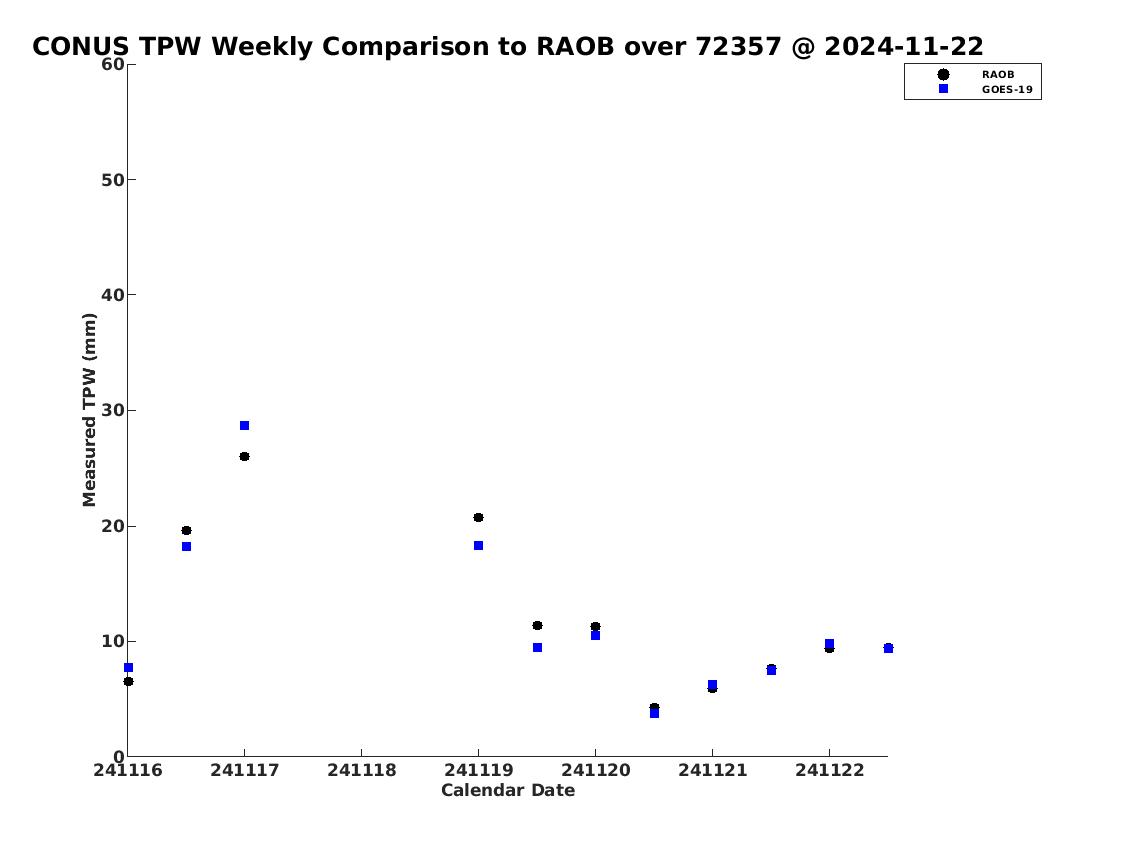 CONUS TPW Weekly Comparison to RAOB over 72357 @ 2024-11-22

RAOB
GOES-19

Measured TPW (mm)

60
50
40
30
20
10
0

241116 241117 241118 241119 241120 241121 241122

Calendar Date